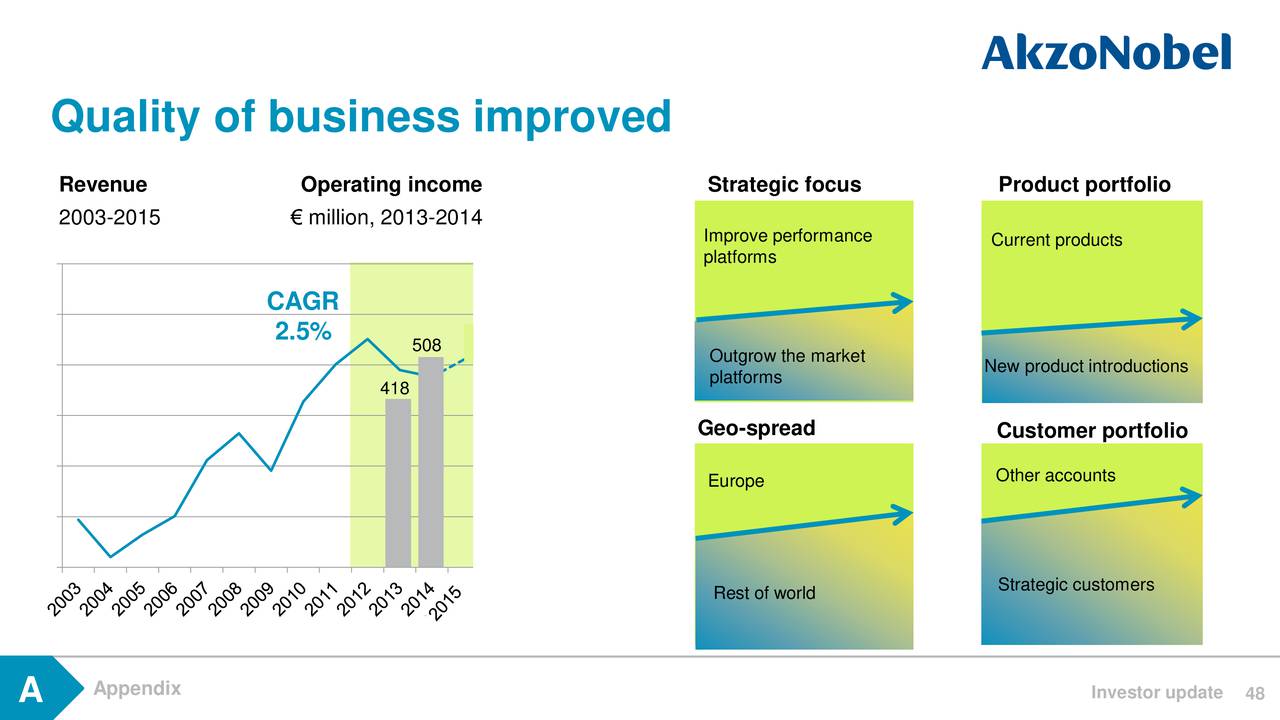 AkzoNobel

Quality of business improved

Revenue
2003-2015

Operating income
€ million, 2013-2014

CAGR
2.5%

508
418

2003 2004 2005 2006 2007 2008 2009 2010 2011 2012 2013 2014 2015

Strategic focus
Improve performance platforms
Outgrow the market platforms

Product portfolio
Current products
New product introductions

Geo-spread
Europe
Rest of world

Customer portfolio
Other accounts
Strategic customers

A Appendix

Investor update 48